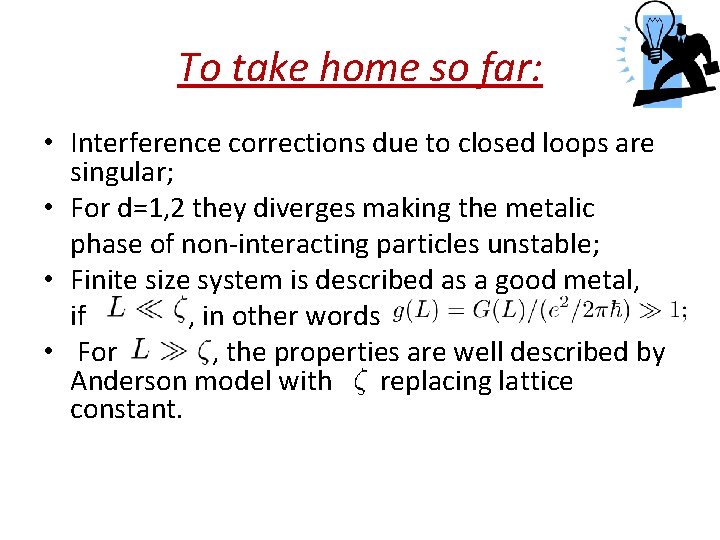 To take home so far:

• Interference corrections due to closed loops are singular;

• For d=1,2 they diverges making the metalic phase of non-interacting particles unstable;

• Finite size system is described as a good metal, if $L \ll \zeta$, in other words $g(L) = G(L)/(e^2/2\pi\hbar) \gg 1$;

• For $L \gg \zeta$, the properties are well described by Anderson model with $\zeta$ replacing lattice constant.